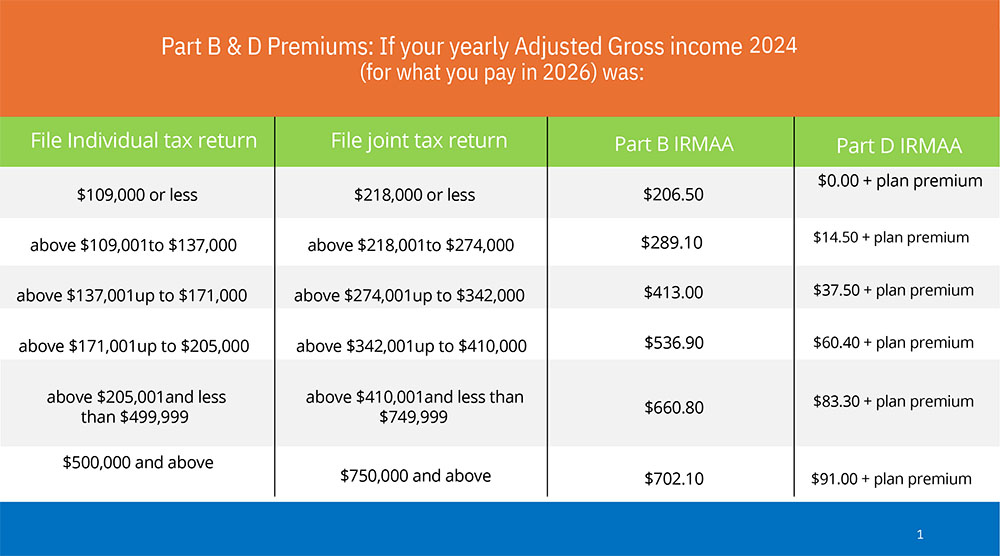 Part B & D Premiums: If your yearly Adjusted Gross income 2024 (for what you pay in 2026) was:

| File Individual tax return | File joint tax return | Part B IRMAA | Part D IRMAA |
|---|---|---|---|
| \$109,000 or less | \$218,000 or less | \$206.50 | \$0.00 + plan premium |
| above \$109,001to \$137,000 | above \$218,001to \$274,000 | \$289.10 | \$14.50 + plan premium |
| above \$137,001up to \$171,000 | above \$274,001up to \$342,000 | \$413.00 | \$37.50 + plan premium |
| above \$171,001up to \$205,000 | above \$342,001up to \$410,000 | \$536.90 | \$60.40 + plan premium |
| above \$205,001and less than \$499,999 | above \$410,001and less than \$749,999 | \$660.80 | \$83.30 + plan premium |
| \$500,000 and above | \$750,000 and above | \$702.10 | \$91.00 + plan premium |

1